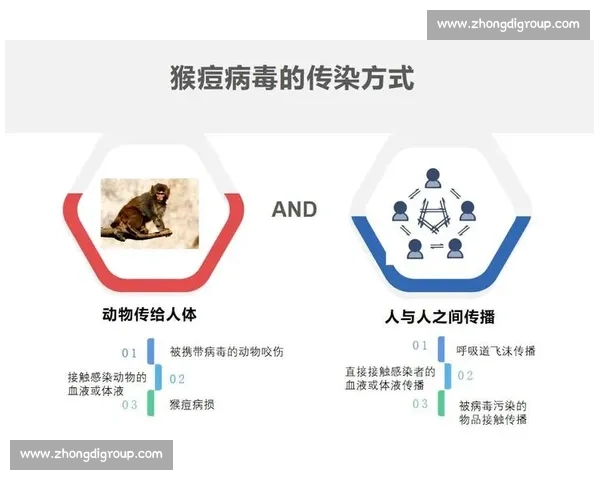 www.zhongdigroup.com

猴痘病毒的传染方式

AND

动物传给人体

01 被携带病毒的动物咬伤

接触感染动物的血液或体液 02

03 猴痘病损

人与人之间传播

01 呼吸道飞沫传播

直接接触感染者的血液或体液传播 02

03 被病毒污染的物品接触传播

www.zhongdigroup.com